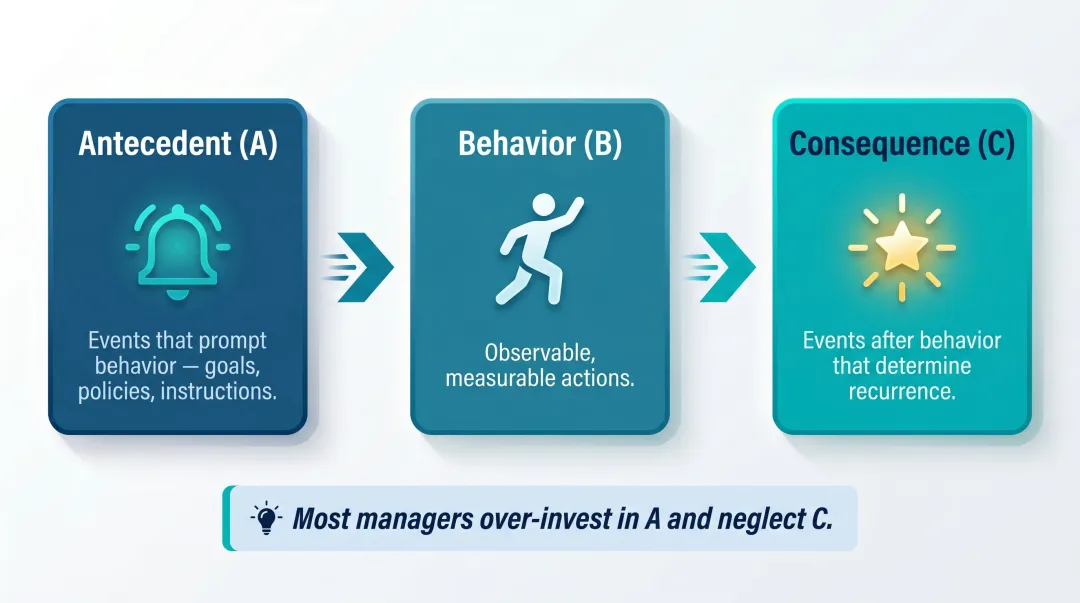 Antecedent (A)

Events that prompt behavior — goals, policies, instructions.

Behavior (B)

Observable, measurable actions.

Consequence (C)

Events after behavior that determine recurrence.

Most managers over-invest in A and neglect C.